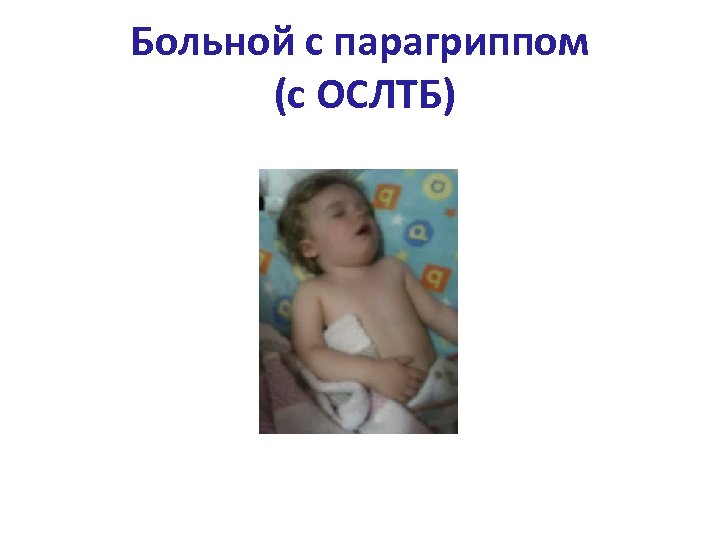 Больной с парагриппом (с ОСЛТБ)